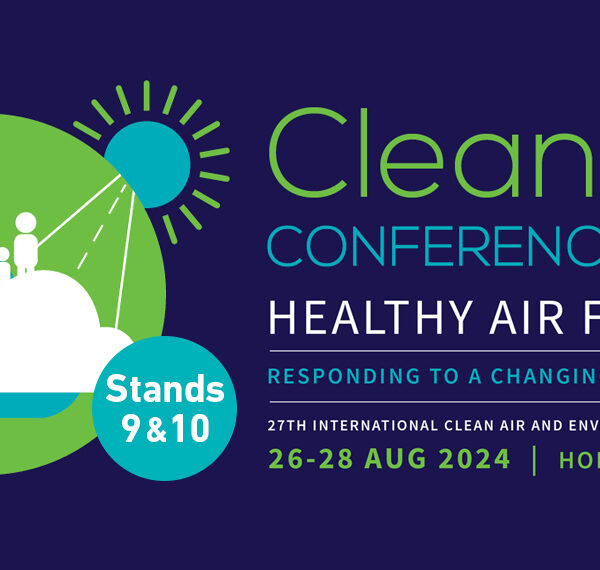 Stands 9&10

Clean

CONFERENC

HEALTHY AIR F

RESPONDING TO A CHANGIN

27TH INTERNATIONAL CLEAN AIR AND ENV

26-28 AUG 2024 | HO